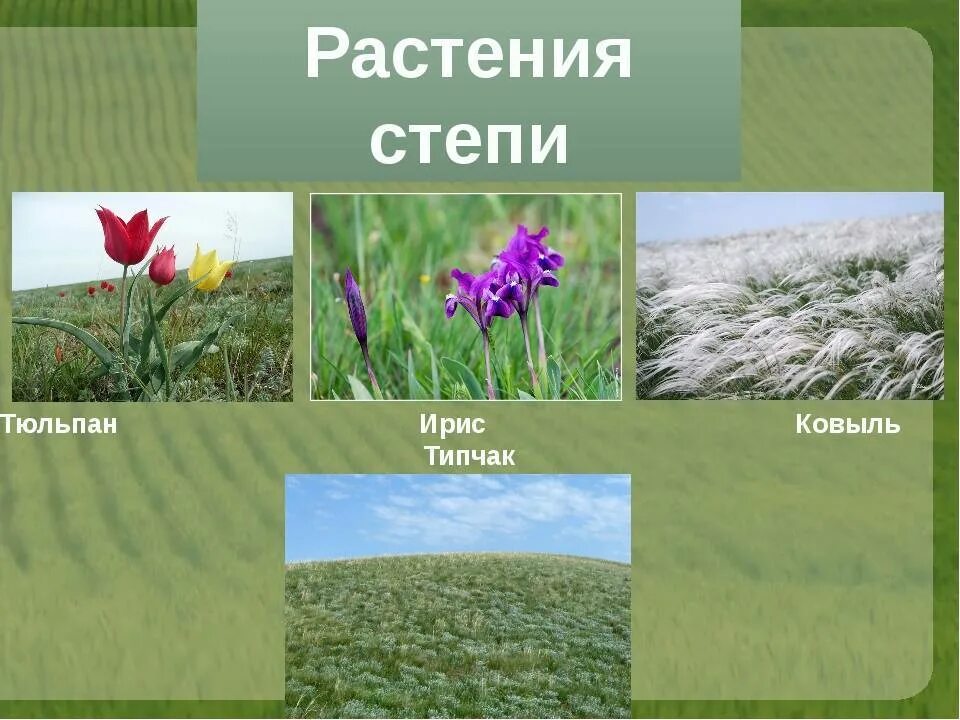 Растения степи

Тюльпан

Ирис

Ковыль

Типчак